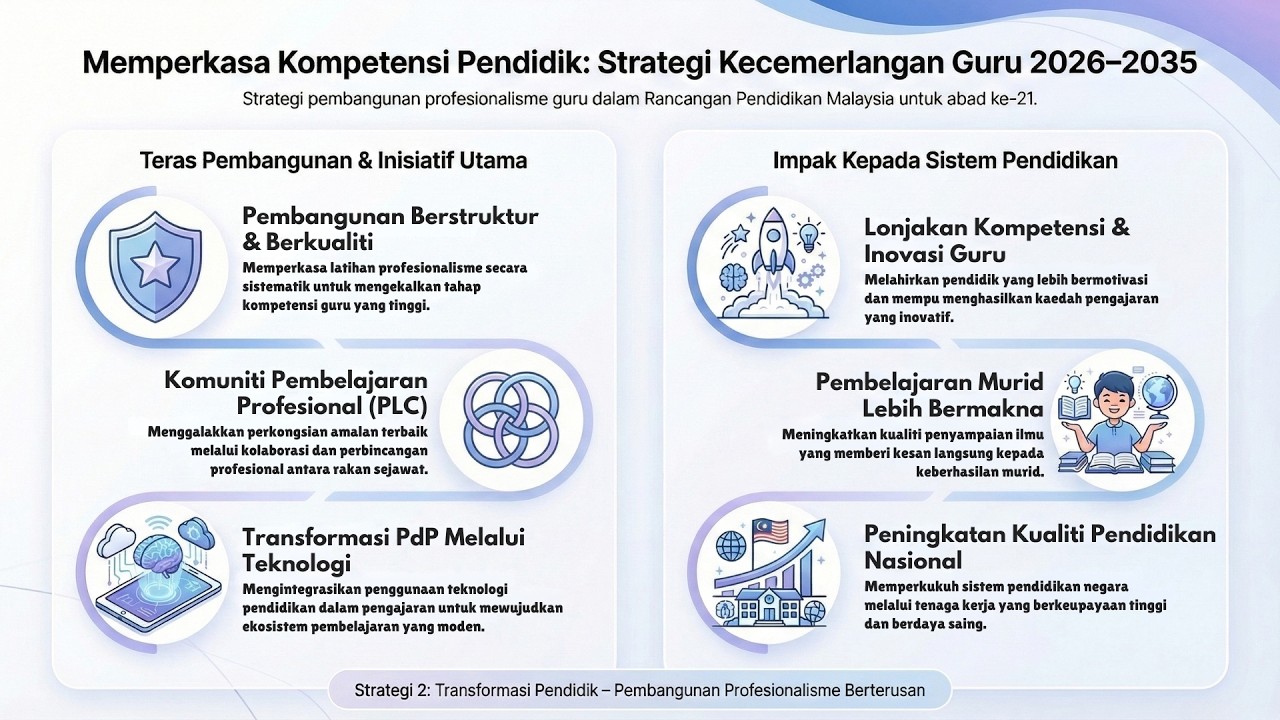 Memperkasa Kompetensi Pendidik: Strategi Kecemerlangan Guru 2026–2035

Strategi pembangunan profesionalisme guru dalam Rancangan Pendidikan Malaysia untuk abad ke-21.

Teras Pembangunan & Inisiatif Utama

Pembangunan Berstruktur & Berkualiti

Memperkasa latihan profesionalisme secara sistematik untuk mengekalkan tahap kompetensi guru yang tinggi.

Komuniti Pembelajaran Profesional (PLC)

Menggalakkan perkongsian amalan terbaik melalui kolaborasi dan perbincangan profesional antara rakan sejawat.

Transformasi PdP Melalui Teknologi

Mengintegrasikan penggunaan teknologi pendidikan dalam pengajaran untuk mewujudkan ekosistem pembelajaran yang moden.

Impak Kepada Sistem Pendidikan

Lonjakan Kompetensi & Inovasi Guru

Melahirkan pendidik yang lebih bermotivasi dan mempu menghasilkan kaedah pengajaran yang inovatif.

Pembelajaran Murid Lebih Bermakna

Meningkatkan kualiti penyampaian ilmu yang memberi kesan langsung kepada keberhasilan murid.

Peningkatan Kualiti Pendidikan Nasional

Memperkukuh sistem pendidikan negara melalui tenaga kerja yang berkeupayaan tinggi dan berdaya saing.

Strategi 2: Transformasi Pendidik – Pembangunan Profesionalisme Berterusan